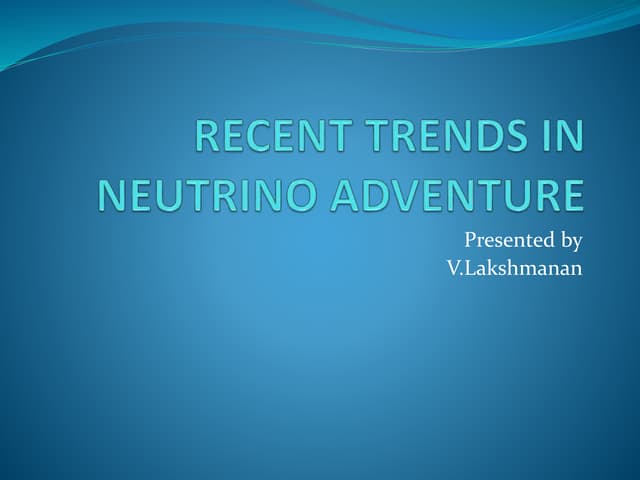 RECENT TRENDS IN NEUTRINO ADVENTURE

Presented by
V.Lakshmanan